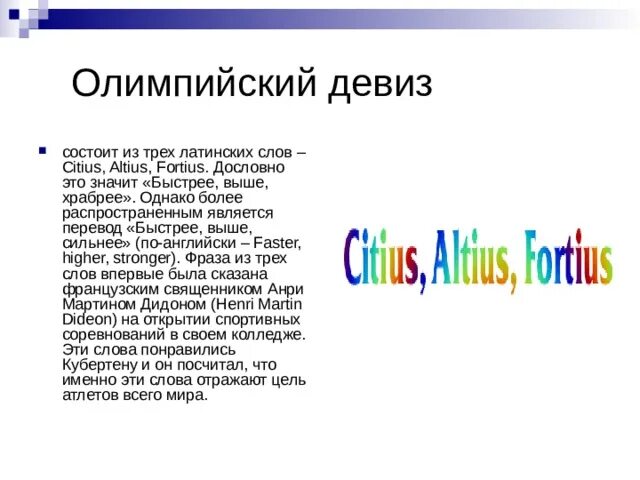 Олимпийский девиз

состоит из трех латинских слов – Citius, Altius, Fortius. Дословно это значит «Быстрее, выше, храбрее». Однако более распространенным является перевод «Быстрее, выше, сильнее» (по-английски – Faster, higher, stronger). Фраза из трех слов впервые была сказана французским священником Анри Мартином Дидоном (Henri Martin Dideon) на открытии спортивных соревнований в своем колледже. Эти слова понравились Кубертену и он посчитал, что именно эти слова отражают цель атлетов всего мира.

Citius, Altius, Fortius